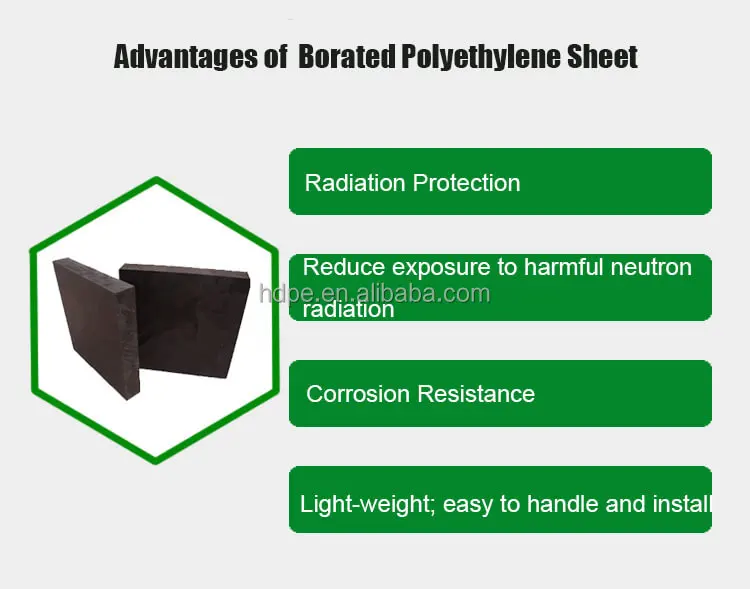 Advantages of Borated Polyethylene Sheet

Radiation Protection

Reduce exposure to harmful neutron radiation

hdpe.en.alibaba.com

Corrosion Resistance

Light-weight; easy to handle and install